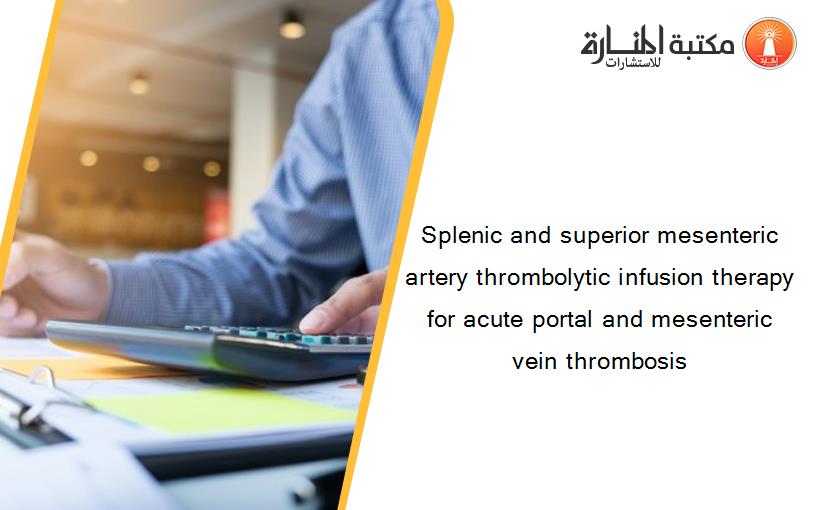 مكتبة المنارة للاستشارات

Splenic and superior mesenteric artery thrombolytic infusion therapy for acute portal and mesenteric vein thrombosis